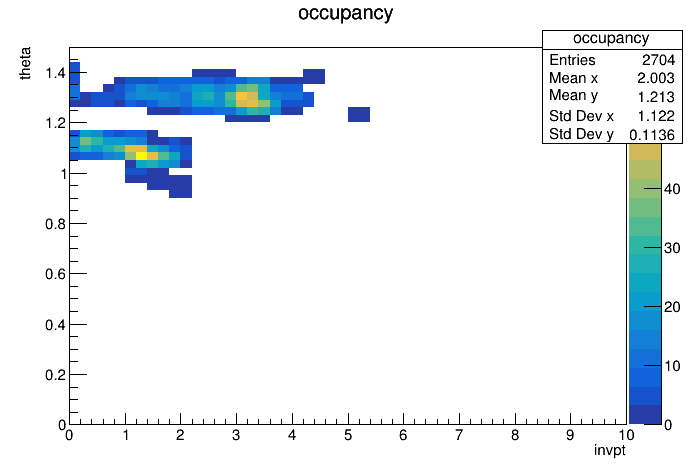 occupancy

| occupancy | |
|---|---|
| Entries | 2704 |
| Mean x | 2.003 |
| Mean y | 1.213 |
| Std Dev x | 1.122 |
| Std Dev y | 0.1136 |

theta

1.4
1.2
1
0.8
0.6
0.4
0.2
0

0 1 2 3 4 5 6 7 8 9 10

invpt

40
30
20
10
0